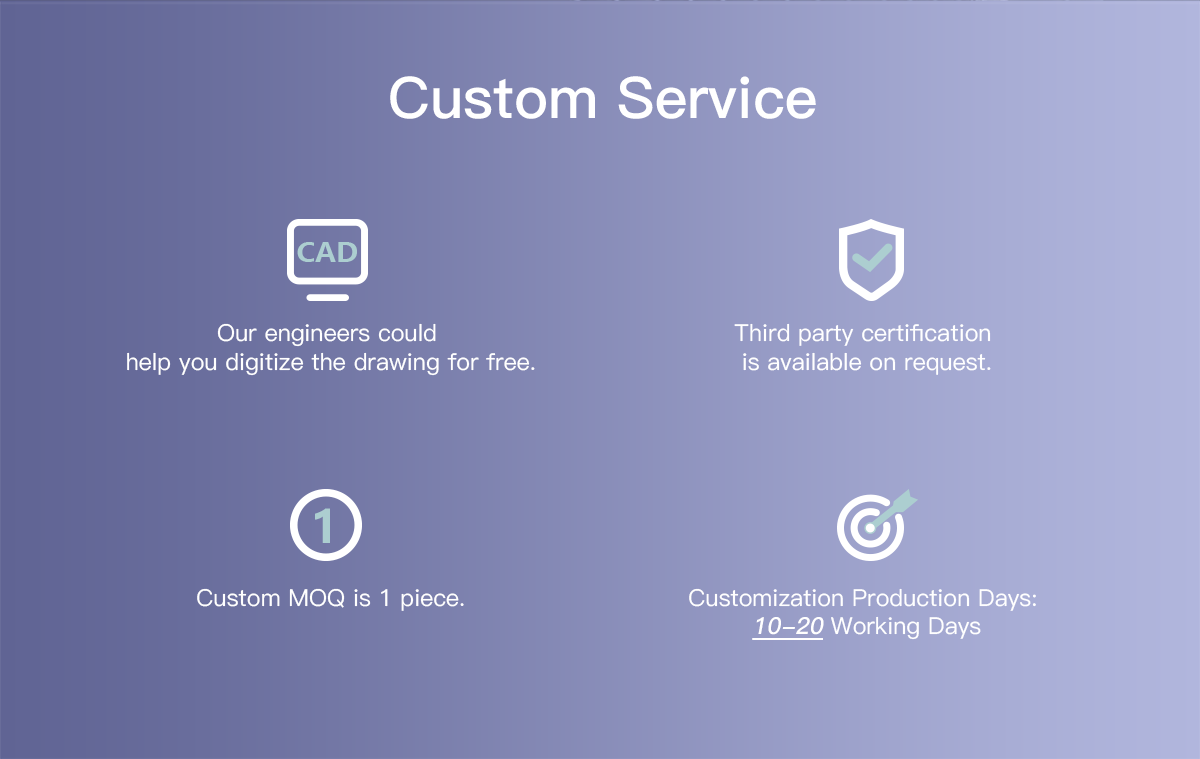 Custom Service

CAD

Our engineers could help you digitize the drawing for free.

Third party certification is available on request.

1

Custom MOQ is 1 piece.

Customization Production Days: 10–20 Working Days